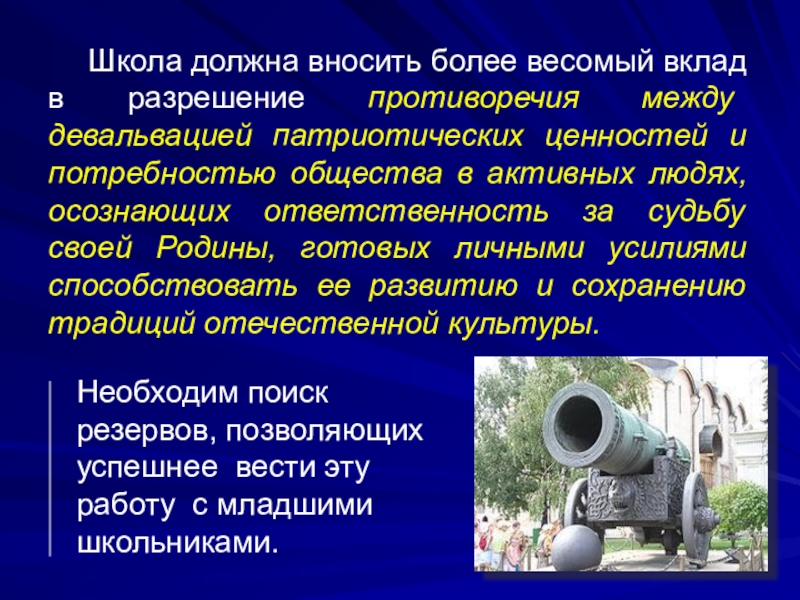 Школа должна вносить более весомый вклад в разрешение противоречия между девальвацией патриотических ценностей и потребностью общества в активных людях, осознающих ответственность за судьбу своей Родины, готовых личными усилиями способствовать ее развитию и сохранению традиций отечественной культуры.

Необходим поиск резервов, позволяющих успешнее вести эту работу с младшими школьниками.